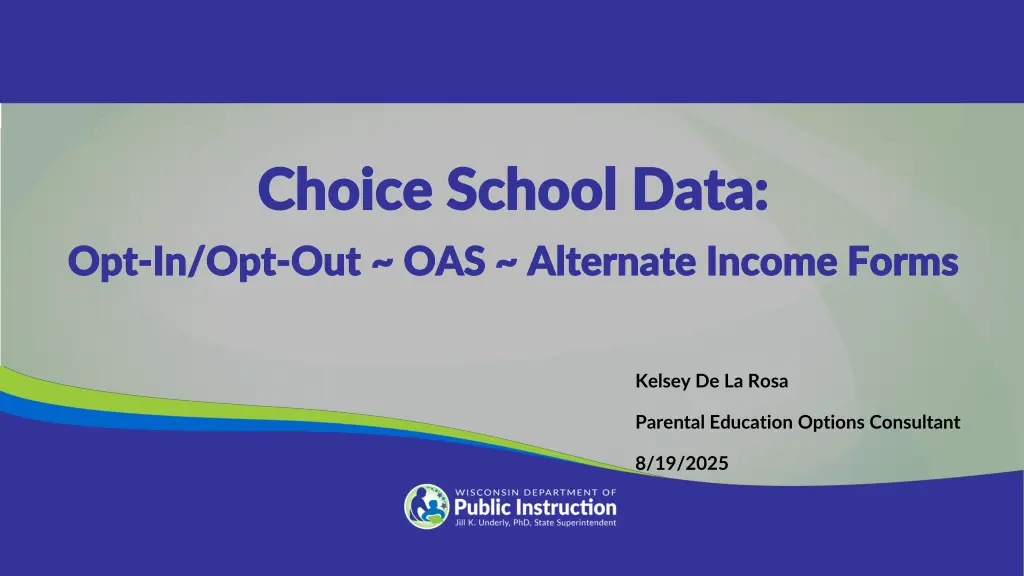 Choice School Data:

Opt-In/Opt-Out ~ OAS ~ Alternate Income Forms

Kelsey De La Rosa

Parental Education Options Consultant

8/19/2025

WISCONSIN DEPARTMENT OF
Public Instruction
Jill K. Underly, PhD, State Superintendent